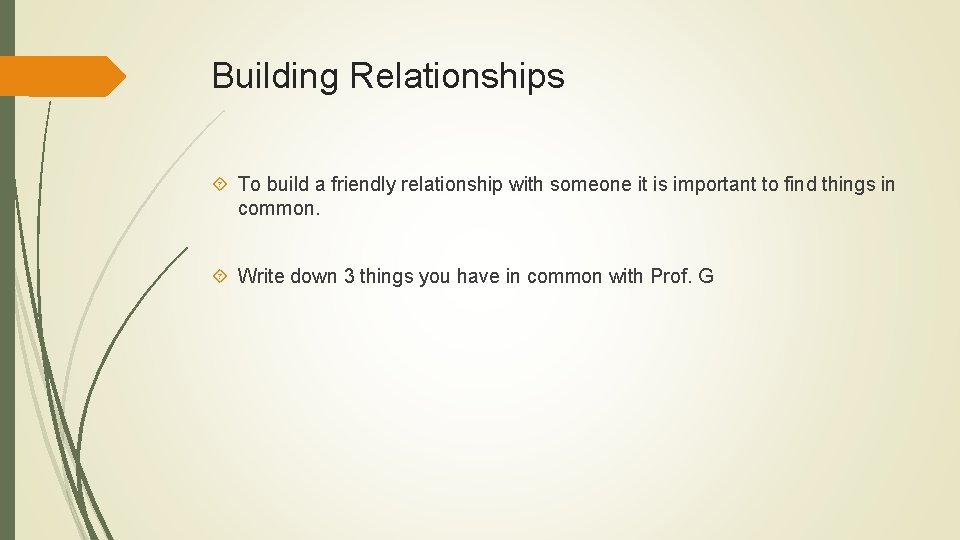 Building Relationships

To build a friendly relationship with someone it is important to find things in common.

Write down 3 things you have in common with Prof. G